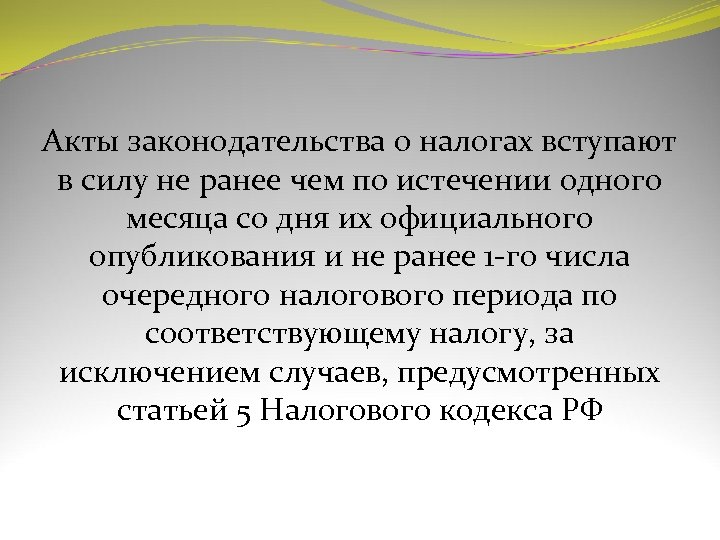 Акты законодательства о налогах вступают в силу не ранее чем по истечении одного месяца со дня их официального опубликования и не ранее 1-го числа очередного налогового периода по соответствующему налогу, за исключением случаев, предусмотренных статьей 5 Налогового кодекса РФ